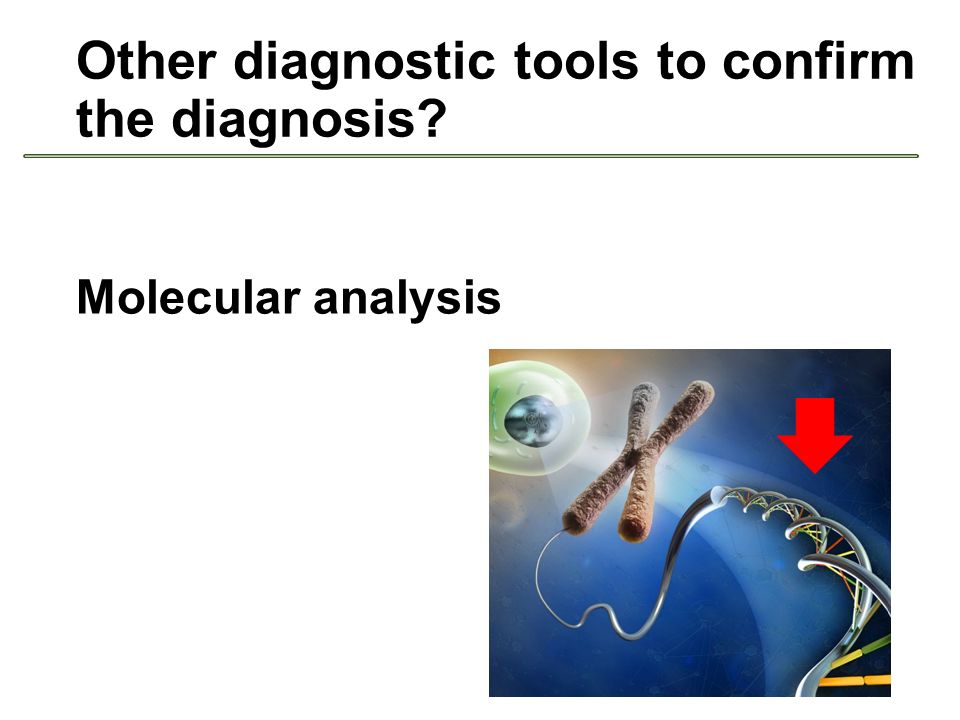 Other diagnostic tools to confirm the diagnosis?

Molecular analysis